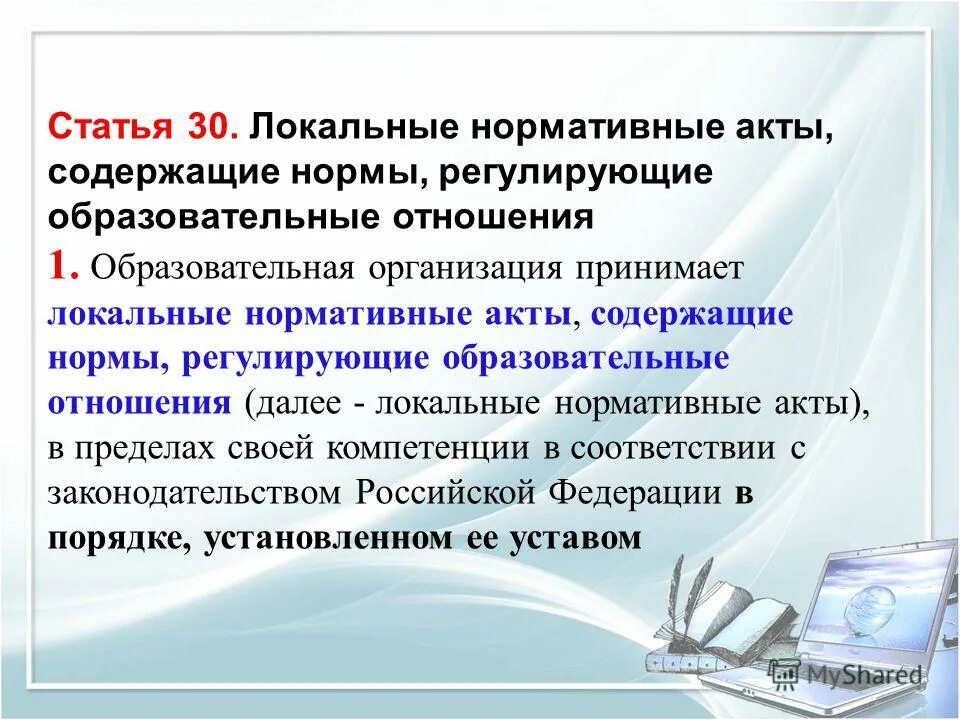 Статья 30. Локальные нормативные акты, содержащие нормы, регулирующие образовательные отношения

1. Образовательная организация принимает локальные нормативные акты, содержащие нормы, регулирующие образовательные отношения (далее - локальные нормативные акты), в пределах своей компетенции в соответствии с законодательством Российской Федерации в порядке, установленном ее уставом

MyShared